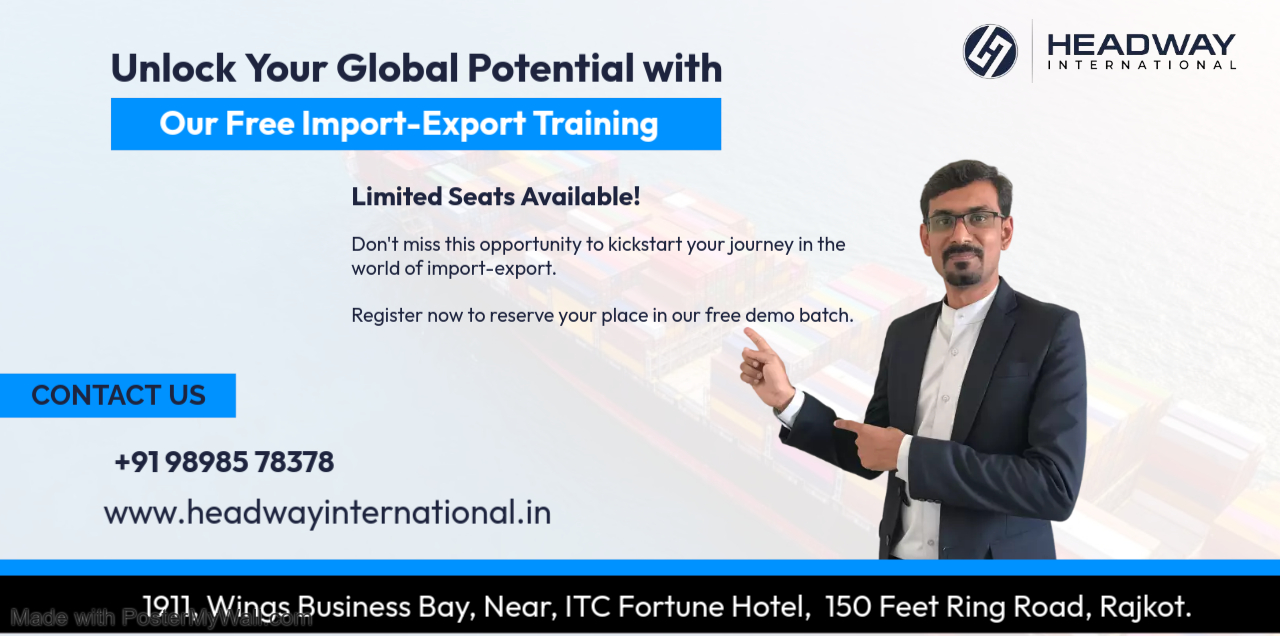 HEADWAY
INTERNATIONAL

Unlock Your Global Potential with
Our Free Import-Export Training

Limited Seats Available!

Don't miss this opportunity to kickstart your journey in the world of import-export.

Register now to reserve your place in our free demo batch.

CONTACT US

+91 98985 78378

www.headwayinternational.in

1911, Wings Business Bay, Near, ITC Fortune Hotel, 150 Feet Ring Road, Rajkot.

Made with PosterMyWall.com